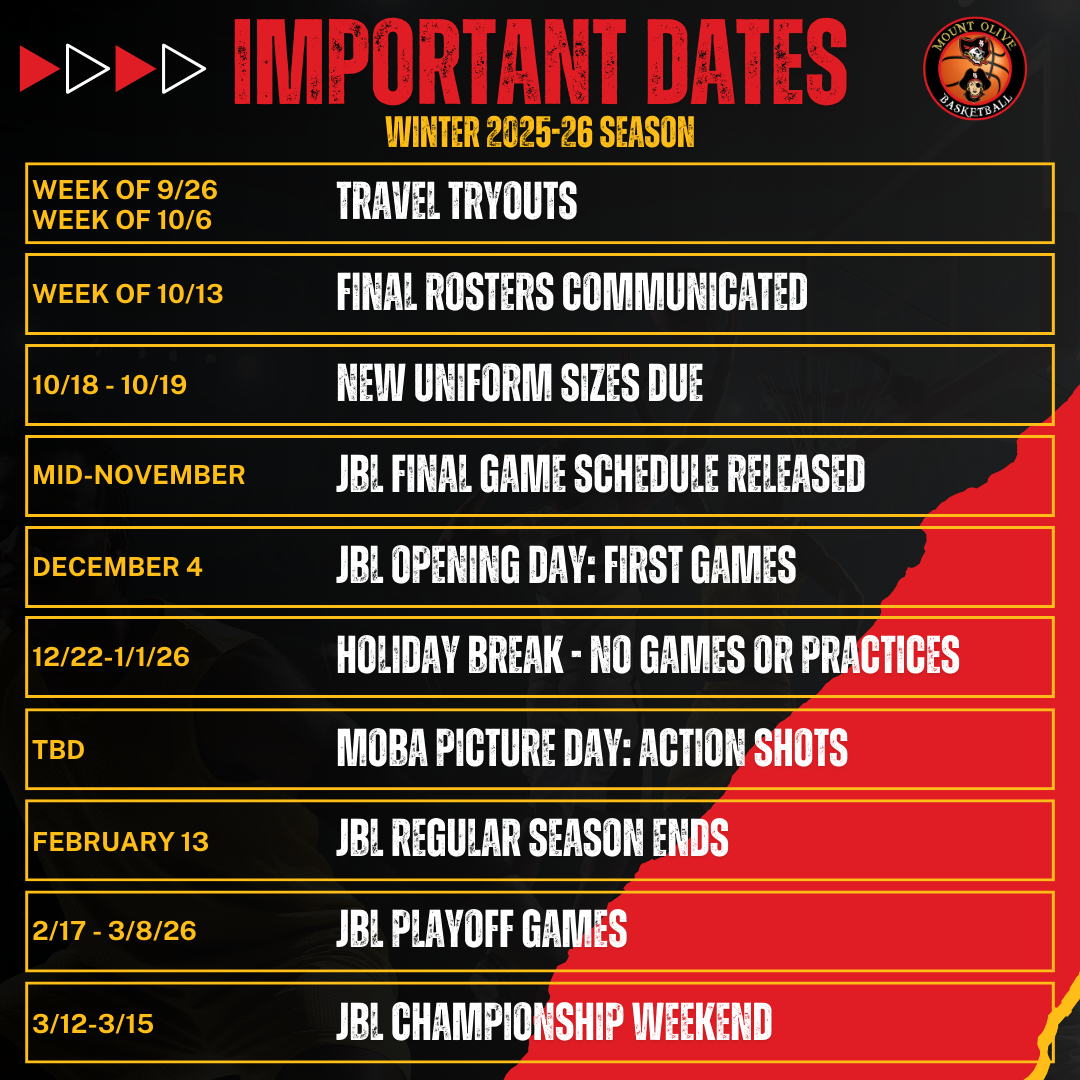 IMPORTANT DATES

MOUNT OLIVE BASKETBALL

WINTER 2025-26 SEASON

| | |
|---|---|
| WEEK OF 9/26 WEEK OF 10/6 | TRAVEL TRYOUTS |
| WEEK OF 10/13 | FINAL ROSTERS COMMUNICATED |
| 10/18 - 10/19 | NEW UNIFORM SIZES DUE |
| MID-NOVEMBER | JBL FINAL GAME SCHEDULE RELEASED |
| DECEMBER 4 | JBL OPENING DAY: FIRST GAMES |
| 12/22-1/1/26 | HOLIDAY BREAK - NO GAMES OR PRACTICES |
| TBD | MOBA PICTURE DAY: ACTION SHOTS |
| FEBRUARY 13 | JBL REGULAR SEASON ENDS |
| 2/17 - 3/8/26 | JBL PLAYOFF GAMES |
| 3/12-3/15 | JBL CHAMPIONSHIP WEEKEND |